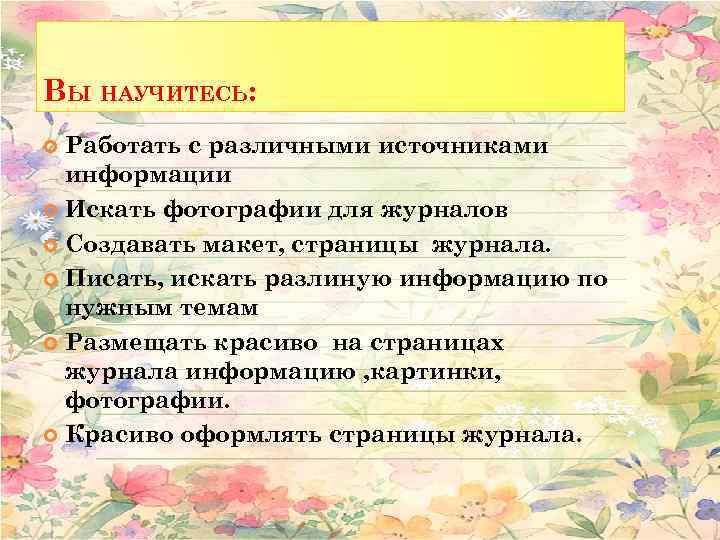 Вы научитесь:

Работать с различными источниками информации

Искать фотографии для журналов

Создавать макет, страницы журнала.

Писать, искать разлиную информацию по нужным темам

Размещать красиво на страницах журнала информацию ,картинки, фотографии.

Красиво оформлять страницы журнала.